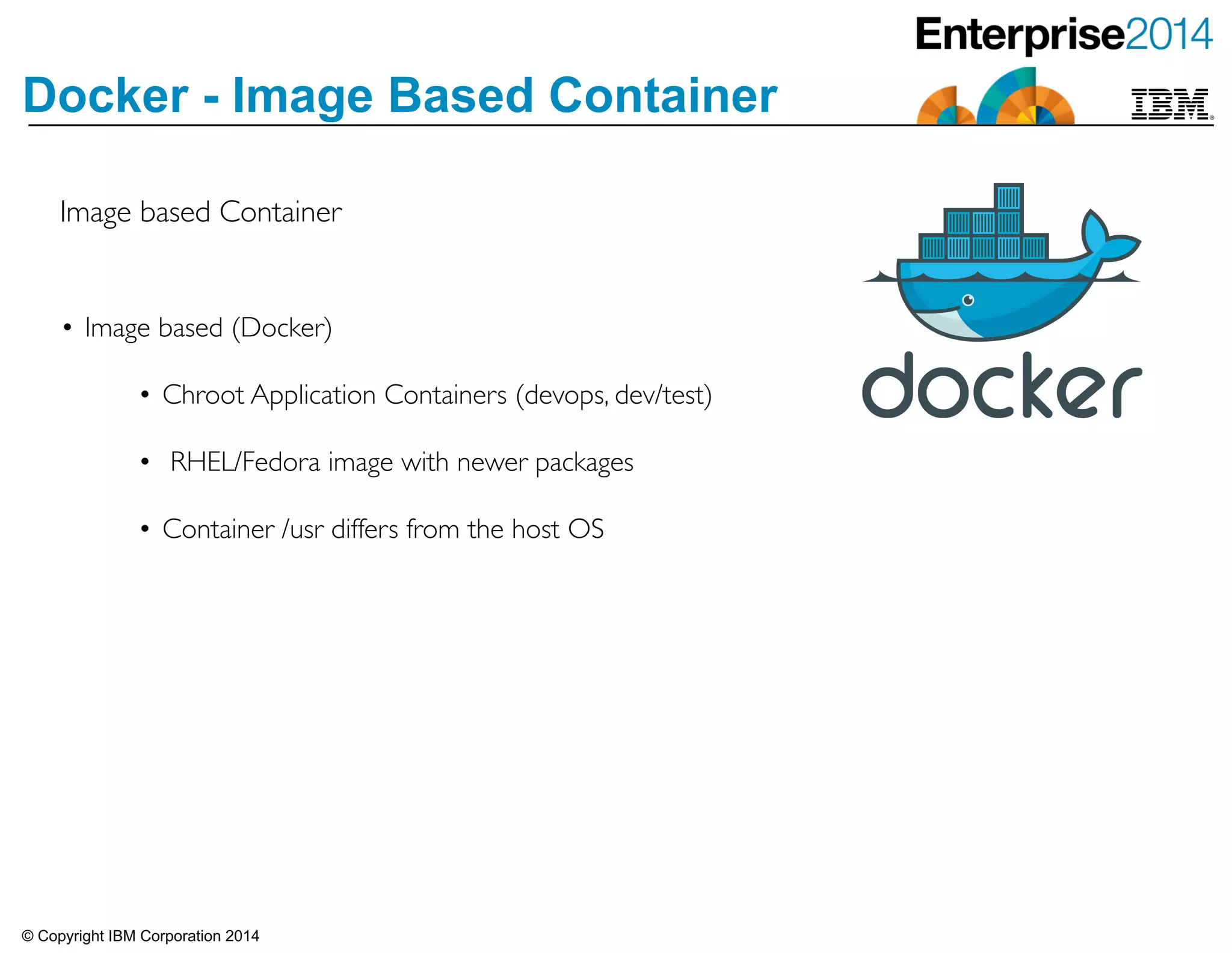 Enterprise2014

Docker - Image Based Container

IBM

Image based Container

• Image based (Docker)

• Chroot Application Containers (devops, dev/test)

• RHEL/Fedora image with newer packages

• Container /usr differs from the host OS

docker

© Copyright IBM Corporation 2014